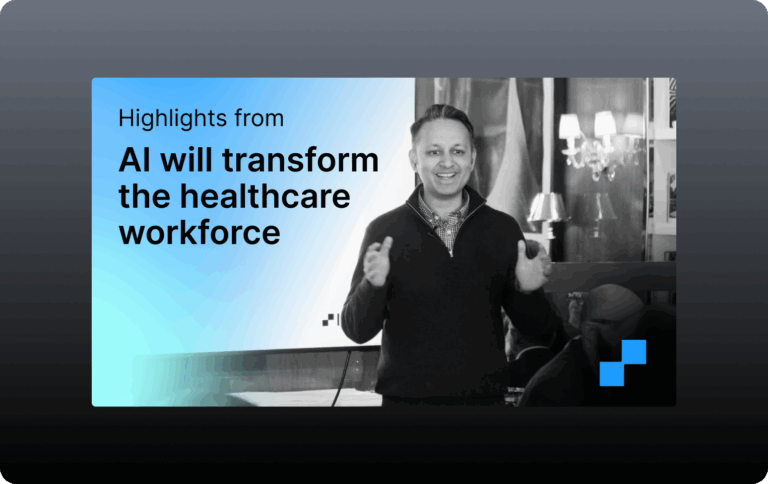 Highlights from

AI will transform the healthcare workforce